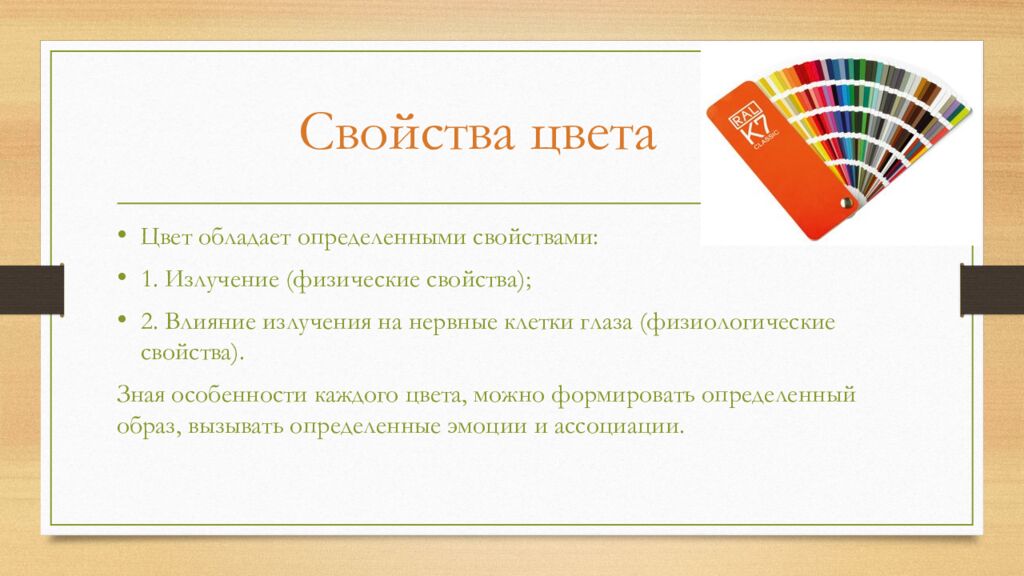 Свойства цвета

RAL K7 CLASSIC

• Цвет обладает определенными свойствами:
• 1. Излучение (физические свойства);
• 2. Влияние излучения на нервные клетки глаза (физиологические свойства).

Зная особенности каждого цвета, можно формировать определенный образ, вызывать определенные эмоции и ассоциации.